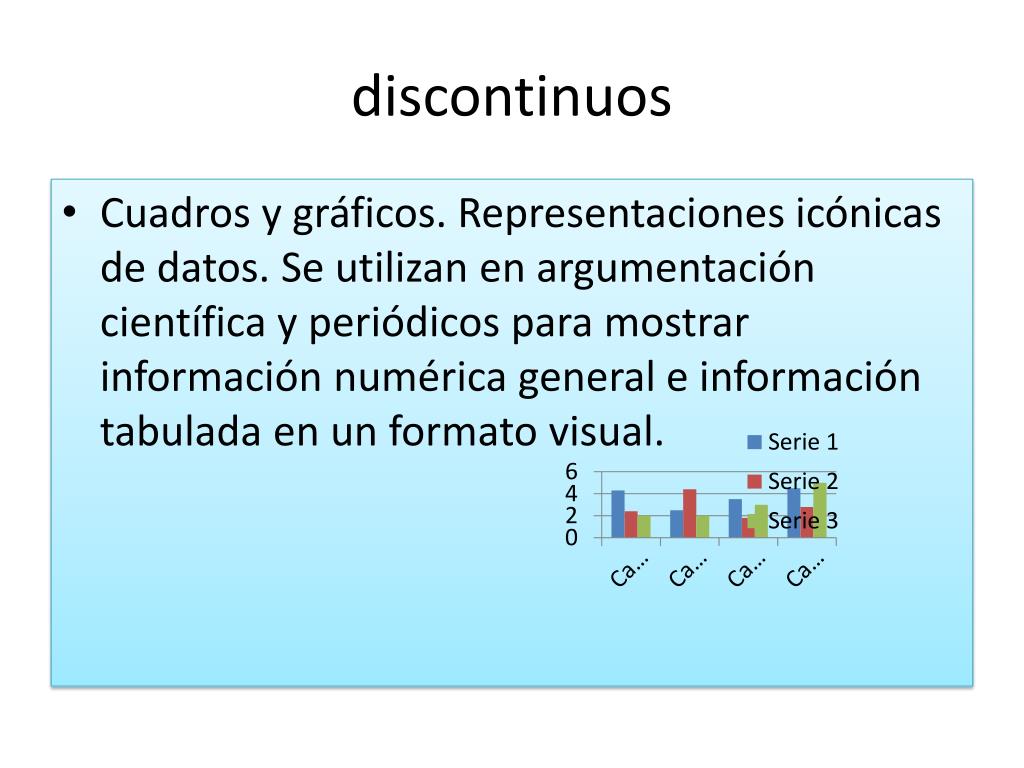 discontinuos

• Cuadros y gráficos. Representaciones icónicas de datos. Se utilizan en argumentación científica y periódicos para mostrar información numérica general e información tabulada en un formato visual.

Serie 1
Serie 2
Serie 3
6
4
2
0
Ca...
Ca...
Ca...
Ca...